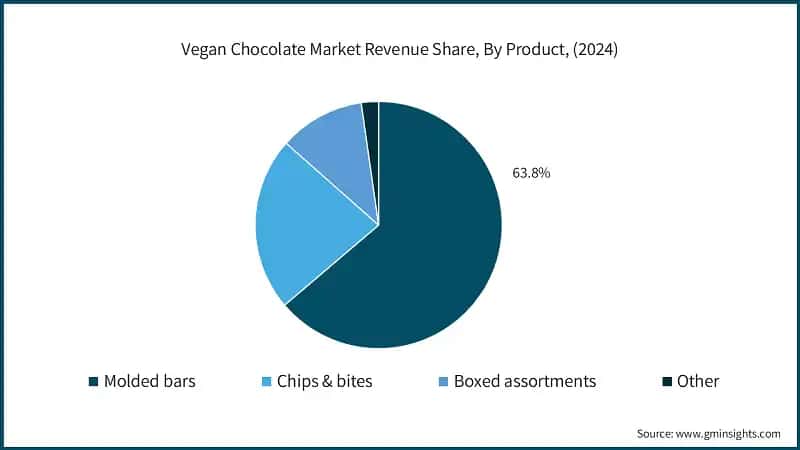 Vegan Chocolate Market Revenue Share, By Product, (2024)

63.8%

Molded bars
Chips & bites
Boxed assortments
Other

Source: www.gminsights.com